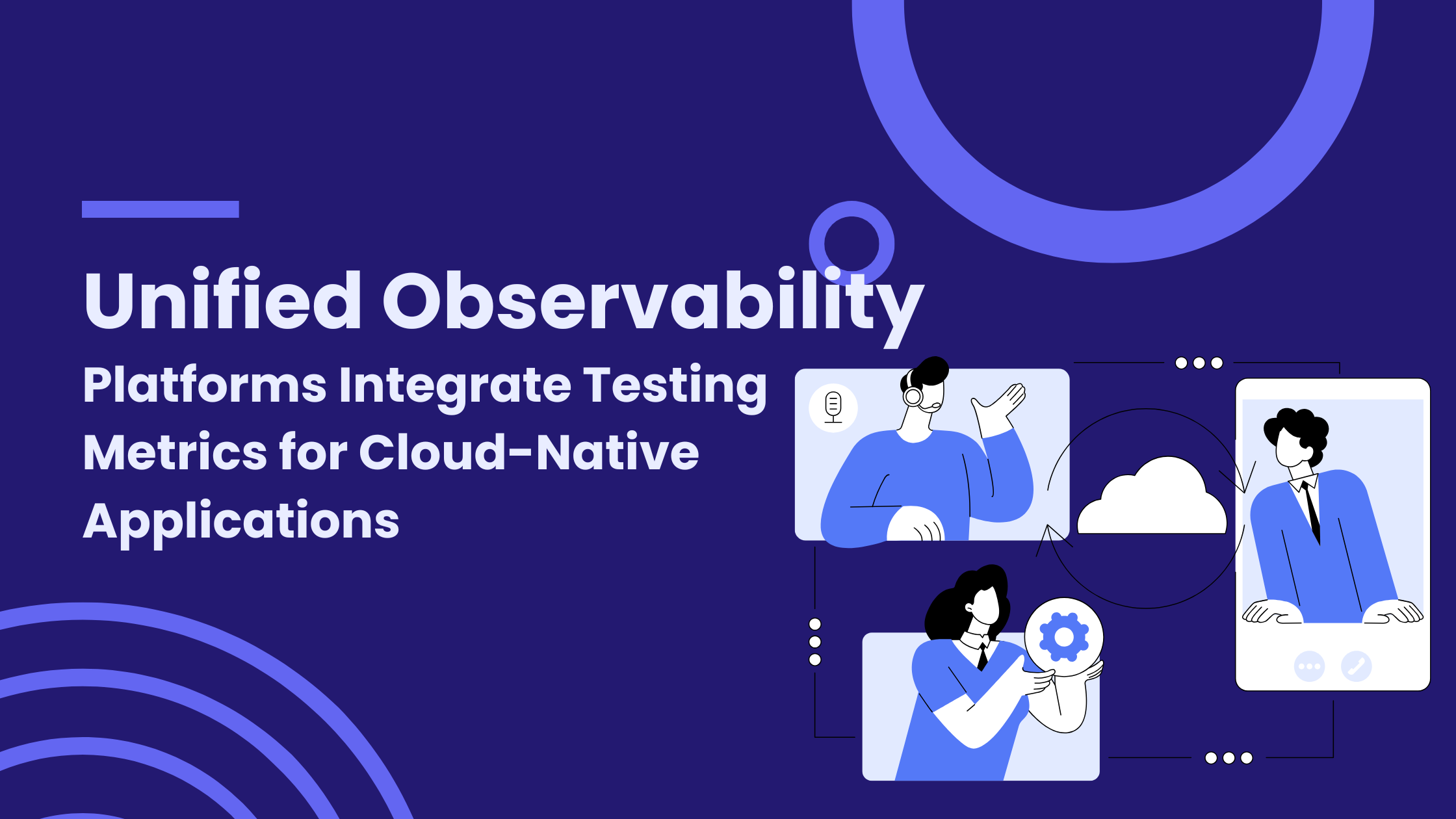 Unified Observability

Platforms Integrate Testing Metrics for Cloud-Native Applications